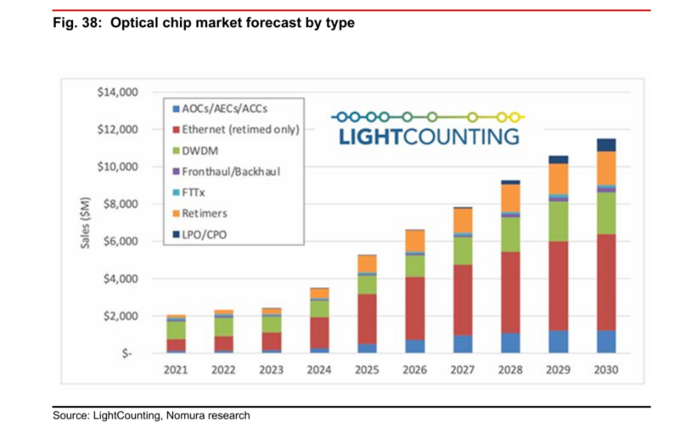 Fig. 38: Optical chip market forecast by type

$14,000
$12,000
$10,000
$8,000
$6,000
$4,000
$2,000
$-

Sales ($M)

AOCs/AECs/ACCs
Ethernet (retimed only)
DWDM
Fronthaul/Backhaul
FTTx
Retimers
LPO/CPO

LIGHTCOUNTING

2021 2022 2023 2024 2025 2026 2027 2028 2029 2030

Source: LightCounting, Nomura research